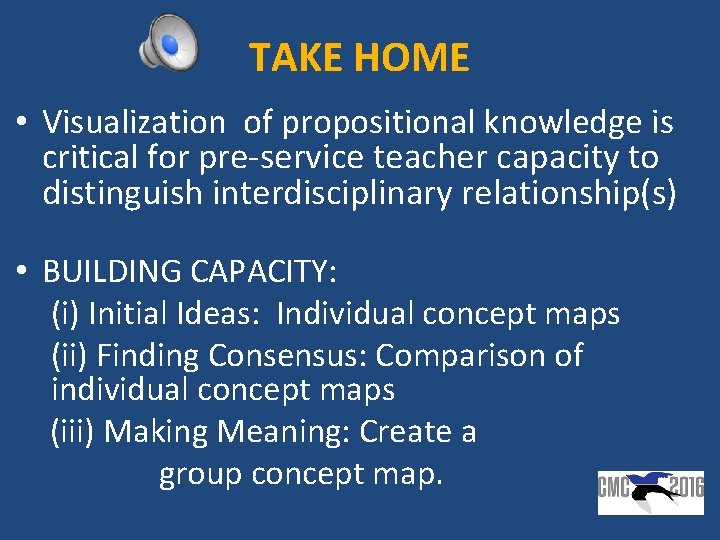 TAKE HOME

• Visualization of propositional knowledge is critical for pre-service teacher capacity to distinguish interdisciplinary relationship(s)

• BUILDING CAPACITY:
(i) Initial Ideas: Individual concept maps
(ii) Finding Consensus: Comparison of individual concept maps
(iii) Making Meaning: Create a group concept map.

CMC 2016